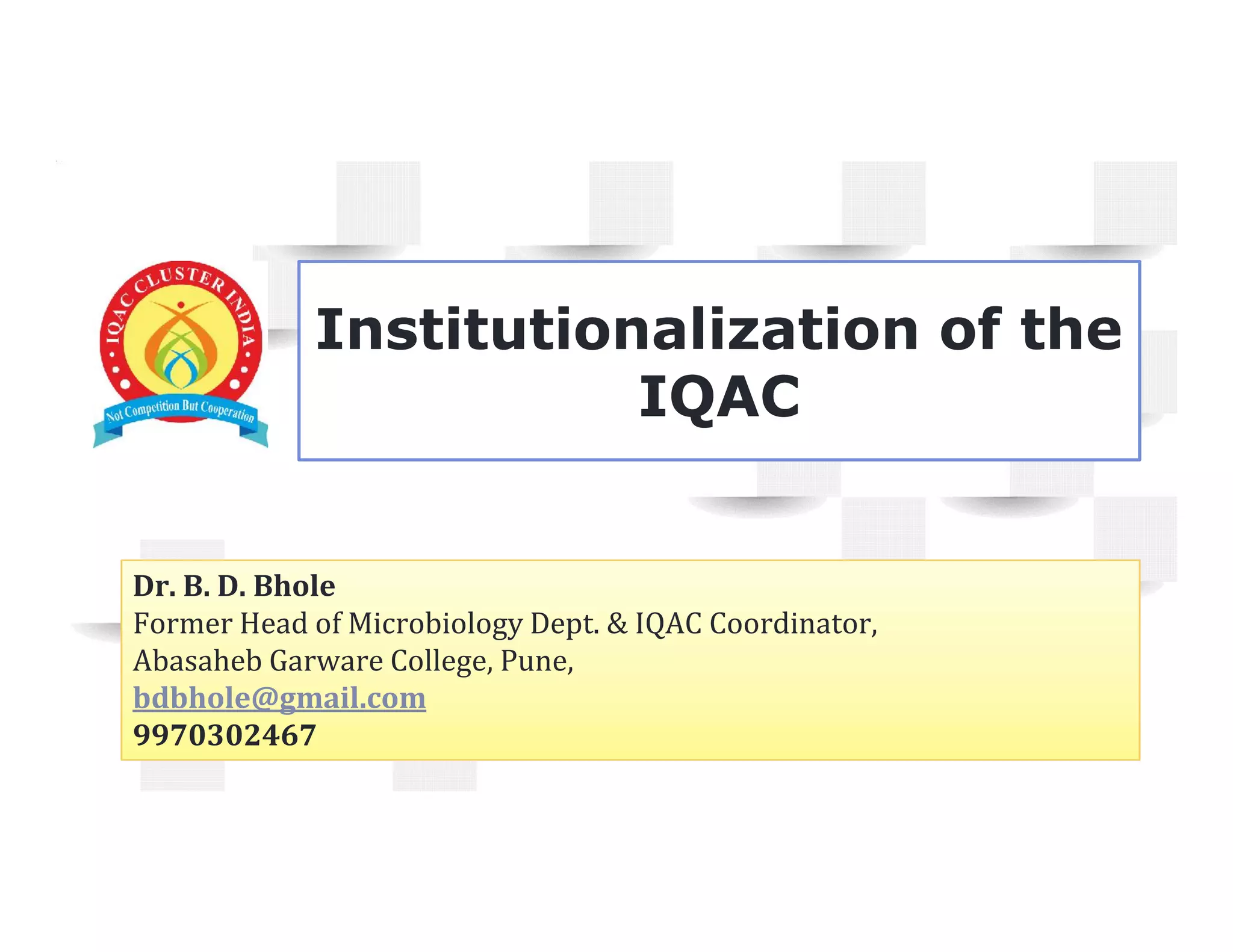 IQAC CLUSTER INDIA

Not Competition But Cooperation

Institutionalization of the IQAC

Dr. B. D. Bhole
Former Head of Microbiology Dept. & IQAC Coordinator,
Abasaheb Garware College, Pune,
bdbhole@gmail.com
9970302467